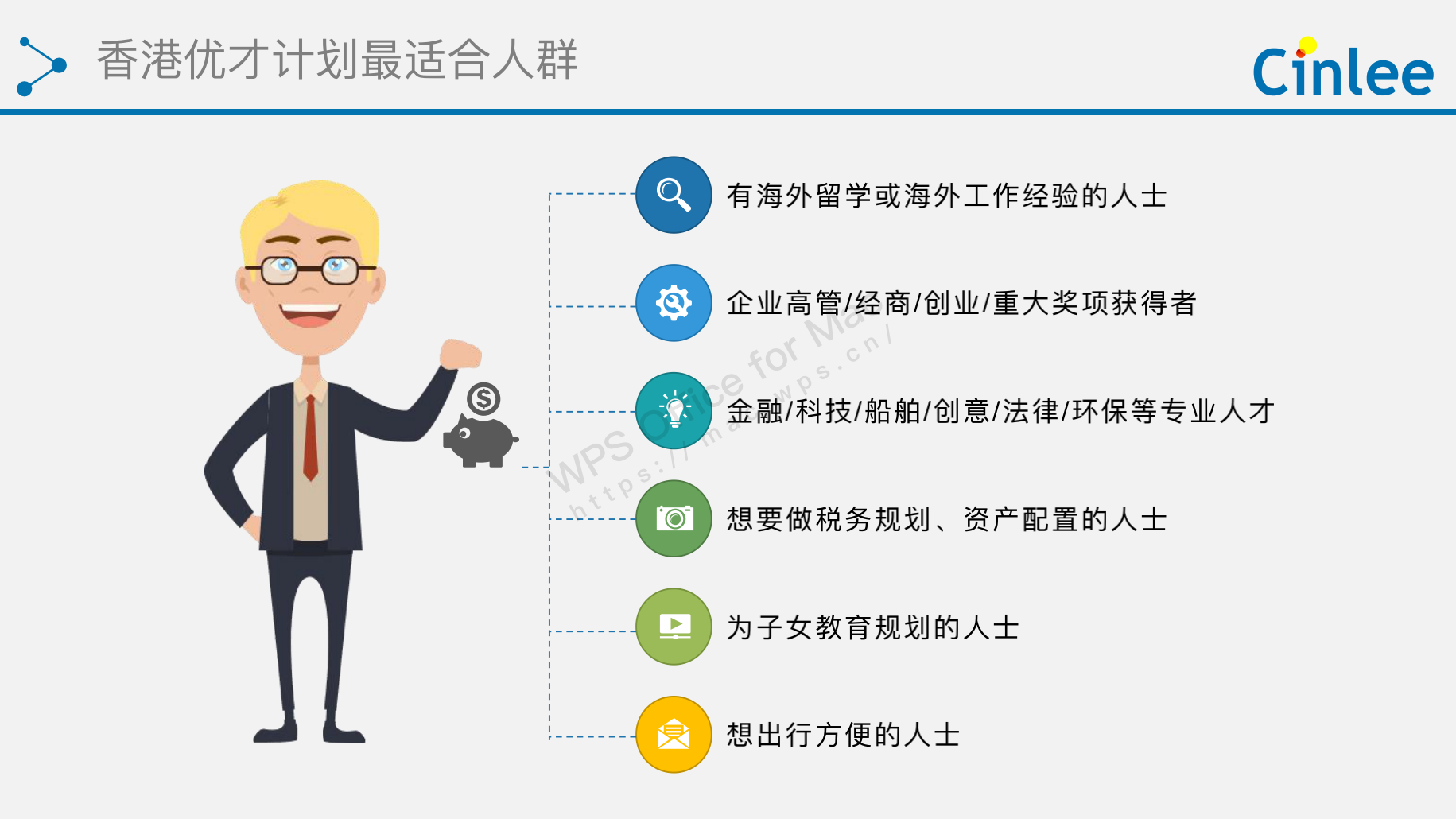 香港优才计划最适合人群

Cinlee

有海外留学或海外工作经验的人士

企业高管/经商/创业/重大奖项获得者

金融/科技/船舶/创意/法律/环保等专业人才

想要做税务规划、资产配置的人士

为子女教育规划的人士

想出行方便的人士

WPS Office for Mac
https://mac.wps.cn/